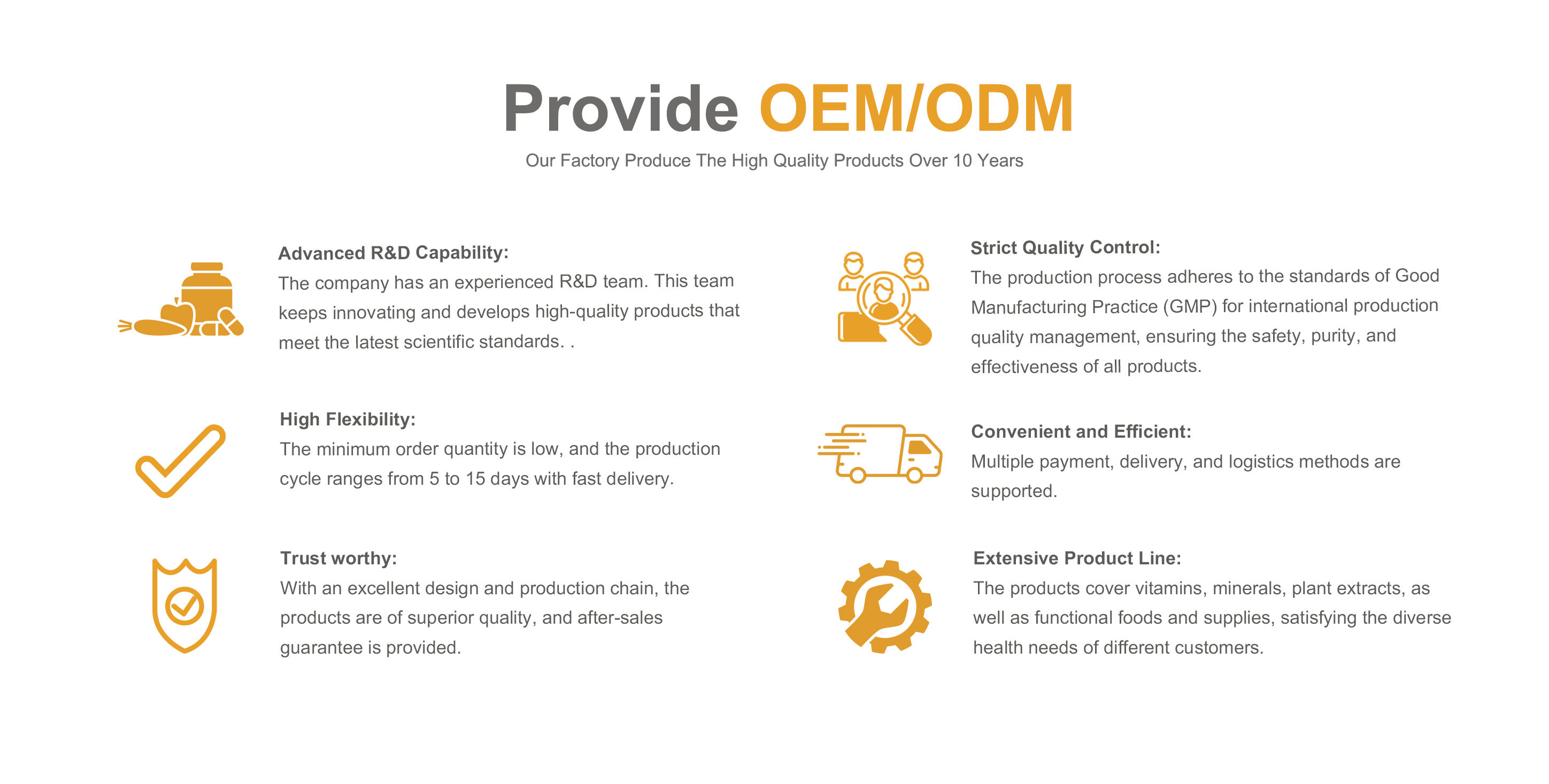 Provide OEM/ODM

Our Factory Produce The High Quality Products Over 10 Years

Advanced R&D Capability:
The company has an experienced R&D team. This team keeps innovating and develops high-quality products that meet the latest scientific standards. .

High Flexibility:
The minimum order quantity is low, and the production cycle ranges from 5 to 15 days with fast delivery.

Trust worthy:
With an excellent design and production chain, the products are of superior quality, and after-sales guarantee is provided.

Strict Quality Control:
The production process adheres to the standards of Good Manufacturing Practice (GMP) for international production quality management, ensuring the safety, purity, and effectiveness of all products.

Convenient and Efficient:
Multiple payment, delivery, and logistics methods are supported.

Extensive Product Line:
The products cover vitamins, minerals, plant extracts, as well as functional foods and supplies, satisfying the diverse health needs of different customers.